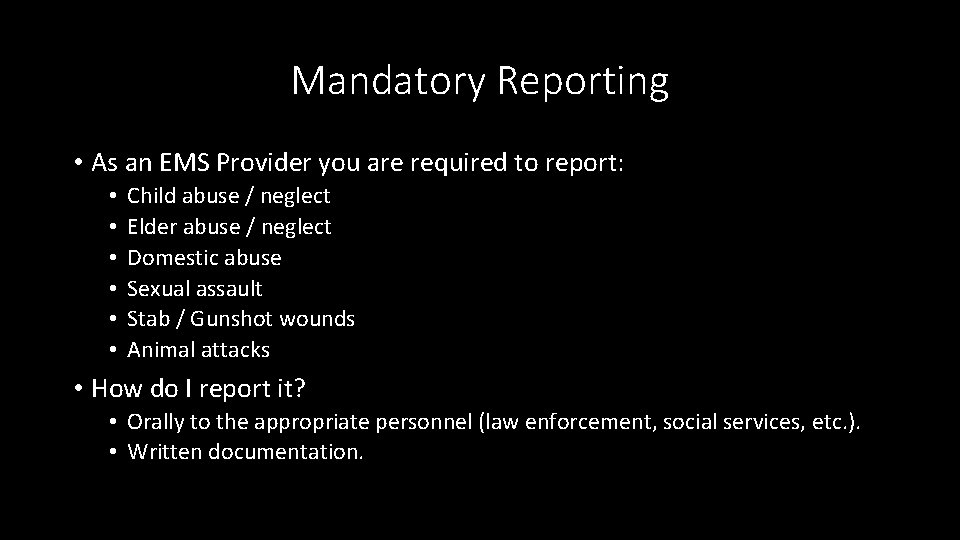 Mandatory Reporting

• As an EMS Provider you are required to report:
  • Child abuse / neglect
  • Elder abuse / neglect
  • Domestic abuse
  • Sexual assault
  • Stab / Gunshot wounds
  • Animal attacks

• How do I report it?
  • Orally to the appropriate personnel (law enforcement, social services, etc.).
  • Written documentation.